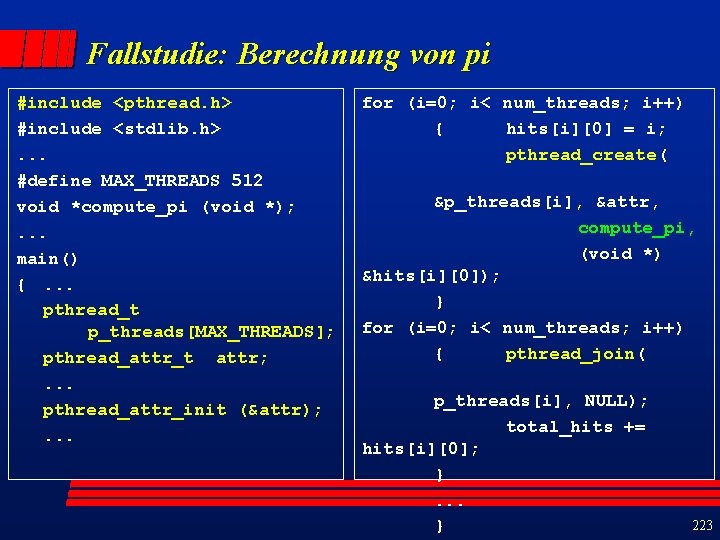 Fallstudie: Berechnung von pi

#include <pthread.h>
#include <stdlib.h>
...
#define MAX_THREADS 512
void *compute_pi (void *);
...
main()
{ ...
pthread_t
p_threads[MAX_THREADS];
pthread_attr_t attr;
...
pthread_attr_init (&attr);
...

for (i=0; i< num_threads; i++)
{ hits[i][0] = i;
pthread_create(
&p_threads[i], &attr,
compute_pi,
(void *)
&hits[i][0]);
}
for (i=0; i< num_threads; i++)
{ pthread_join(
p_threads[i], NULL);
total_hits +=
hits[i][0];
}
...
}

223